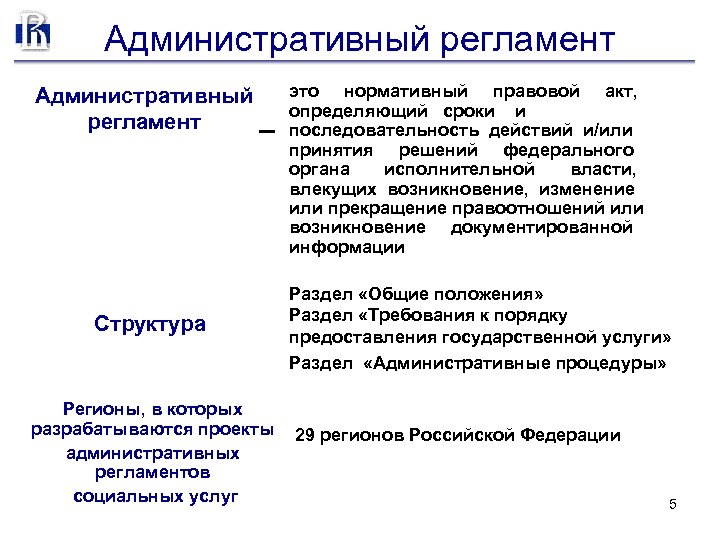 Административный регламент

Административный регламент — это нормативный правовой акт, определяющий сроки и последовательность действий и/или принятия решений федерального органа исполнительной власти, влекущих возникновение, изменение или прекращение правоотношений или возникновение документированной информации

Структура

Раздел «Общие положения»
Раздел «Требования к порядку предоставления государственной услуги»
Раздел «Административные процедуры»

Регионы, в которых разрабатываются проекты административных регламентов социальных услуг

29 регионов Российской Федерации

5